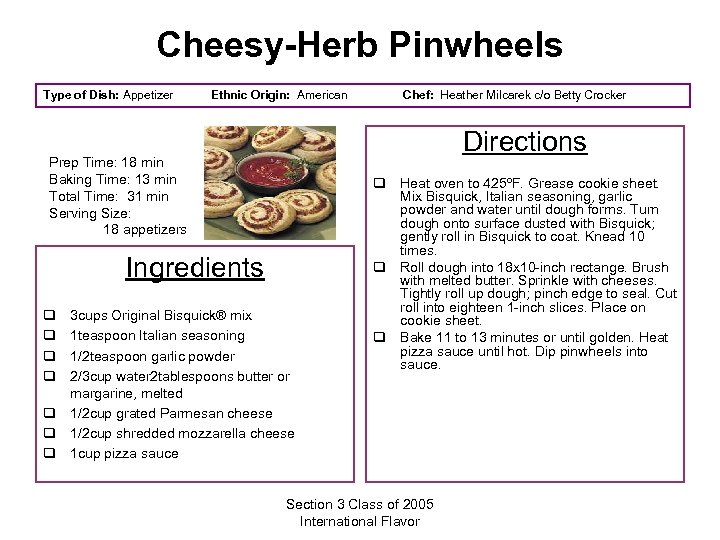 Cheesy-Herb Pinwheels

Type of Dish: Appetizer Ethnic Origin: American Chef: Heather Milcarek c/o Betty Crocker

Prep Time: 18 min
Baking Time: 13 min
Total Time: 31 min
Serving Size: 18 appetizers

Ingredients

❑ 3cups Original Bisquick® mix
❑ 1teaspoon Italian seasoning
❑ 1/2teaspoon garlic powder
❑ 2/3cup water2tablespoons butter or margarine, melted
❑ 1/2cup grated Parmesan cheese
❑ 1/2cup shredded mozzarella cheese
❑ 1cup pizza sauce

Directions

❑ Heat oven to 425ºF. Grease cookie sheet. Mix Bisquick, Italian seasoning, garlic powder and water until dough forms. Turn dough onto surface dusted with Bisquick; gently roll in Bisquick to coat. Knead 10 times.
❑ Roll dough into 18x10-inch rectange. Brush with melted butter. Sprinkle with cheeses. Tightly roll up dough; pinch edge to seal. Cut roll into eighteen 1-inch slices. Place on cookie sheet.
❑ Bake 11 to 13 minutes or until golden. Heat pizza sauce until hot. Dip pinwheels into sauce.

Section 3 Class of 2005
International Flavor